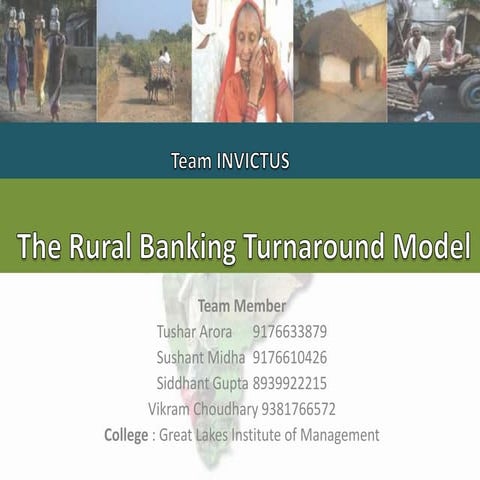 Team INVICTUS

The Rural Banking Turnaround Model

Team Member
Tushar Arora 9176633879
Sushant Midha 9176610426
Siddhant Gupta 8939922215
Vikram Choudhary 9381766572
College : Great Lakes Institute of Management